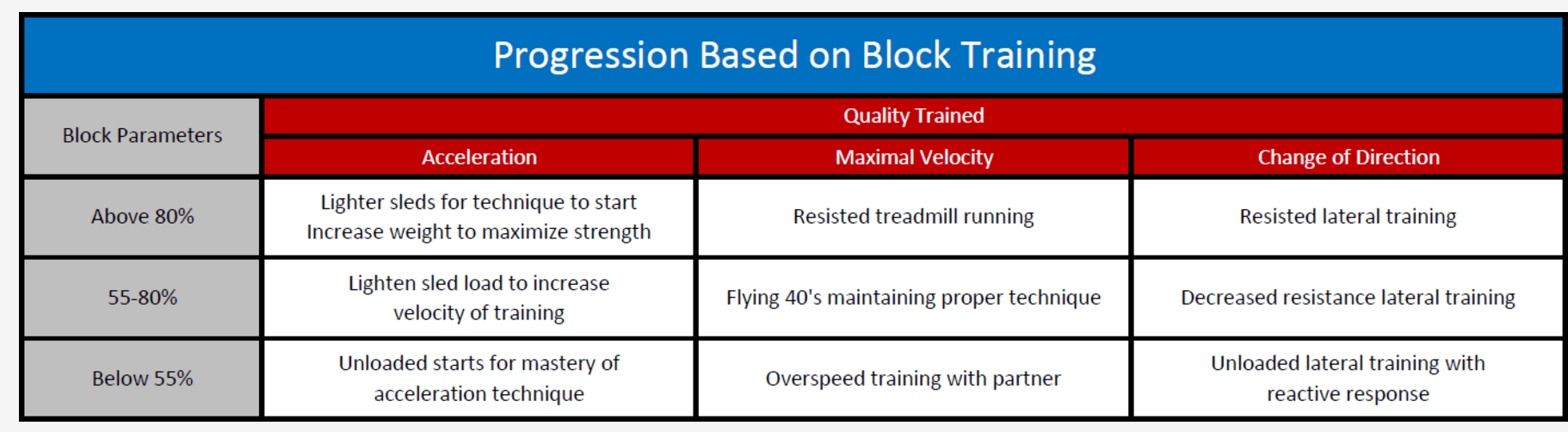 Progression Based on Block Training

| Block Parameters | Quality Trained | | |
|---|---|---|---|
| | Acceleration | Maximal Velocity | Change of Direction |
| Above 80% | Lighter sleds for technique to start Increase weight to maximize strength | Resisted treadmill running | Resisted lateral training |
| 55-80% | Lighten sled load to increase velocity of training | Flying 40's maintaining proper technique | Decreased resistance lateral training |
| Below 55% | Unloaded starts for mastery of acceleration technique | Overspeed training with partner | Unloaded lateral training with reactive response |